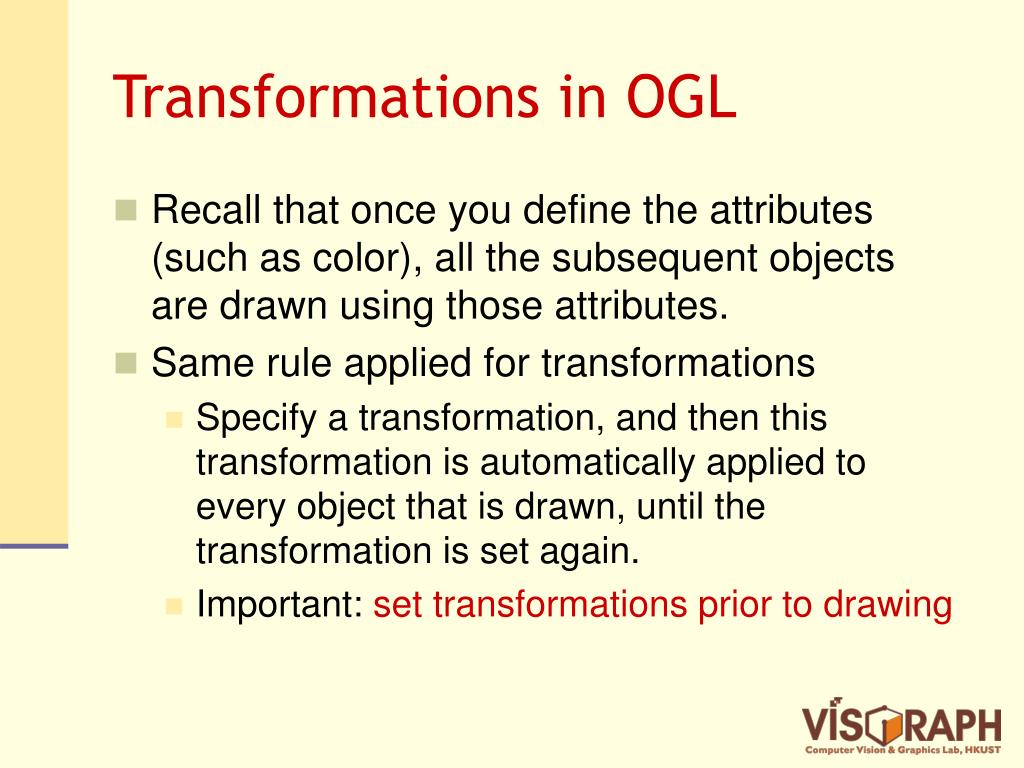 Transformations in OGL

Recall that once you define the attributes (such as color), all the subsequent objects are drawn using those attributes.

Same rule applied for transformations

Specify a transformation, and then this transformation is automatically applied to every object that is drawn, until the transformation is set again.

Important: set transformations prior to drawing

VISGRAPH
Computer Vision & Graphics Lab, HKUST